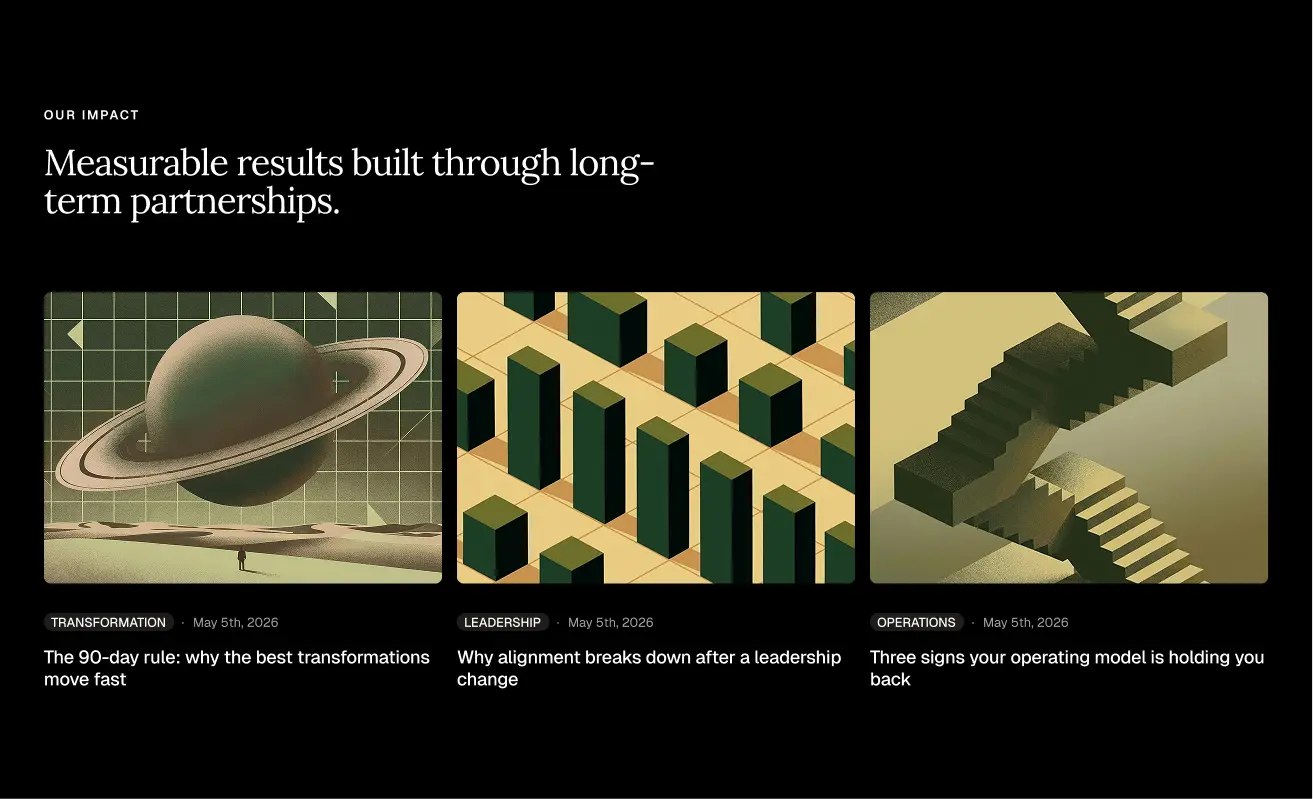 OUR IMPACT

Measurable results built through long-term partnerships.

TRANSFORMATION · May 5th, 2026

The 90-day rule: why the best transformations move fast

LEADERSHIP · May 5th, 2026

Why alignment breaks down after a leadership change

OPERATIONS · May 5th, 2026

Three signs your operating model is holding you back